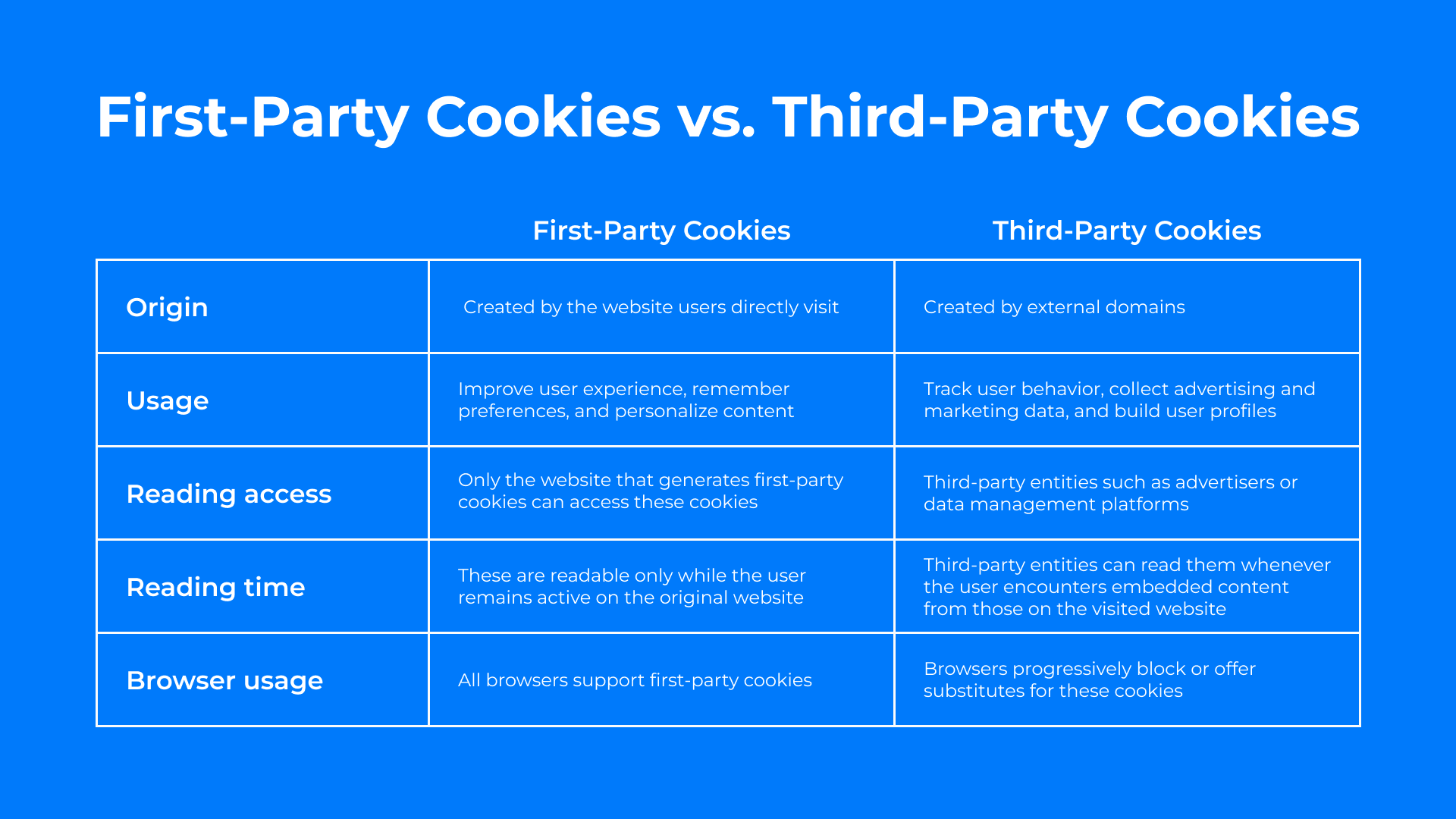 First-Party Cookies vs. Third-Party Cookies

| | First-Party Cookies | Third-Party Cookies |
|---|---|---|
| Origin | Created by the website users directly visit | Created by external domains |
| Usage | Improve user experience, remember preferences, and personalize content | Track user behavior, collect advertising and marketing data, and build user profiles |
| Reading access | Only the website that generates first-party cookies can access these cookies | Third-party entities such as advertisers or data management platforms |
| Reading time | These are readable only while the user remains active on the original website | Third-party entities can read them whenever the user encounters embedded content from those on the visited website |
| Browser usage | All browsers support first-party cookies | Browsers progressively block or offer substitutes for these cookies |